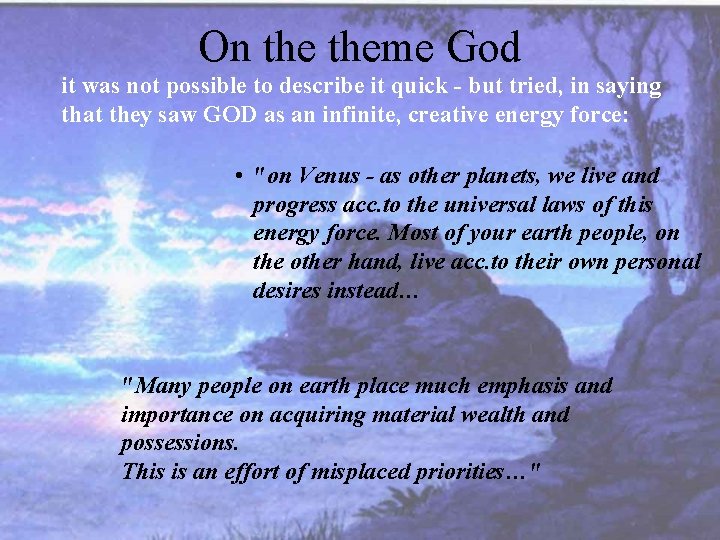 On the theme God

it was not possible to describe it quick - but tried, in saying that they saw GOD as an infinite, creative energy force:

• "on Venus - as other planets, we live and progress acc.to the universal laws of this energy force. Most of your earth people, on the other hand, live acc.to their own personal desires instead…

"Many people on earth place much emphasis and importance on acquiring material wealth and possessions.
This is an effort of misplaced priorities…"